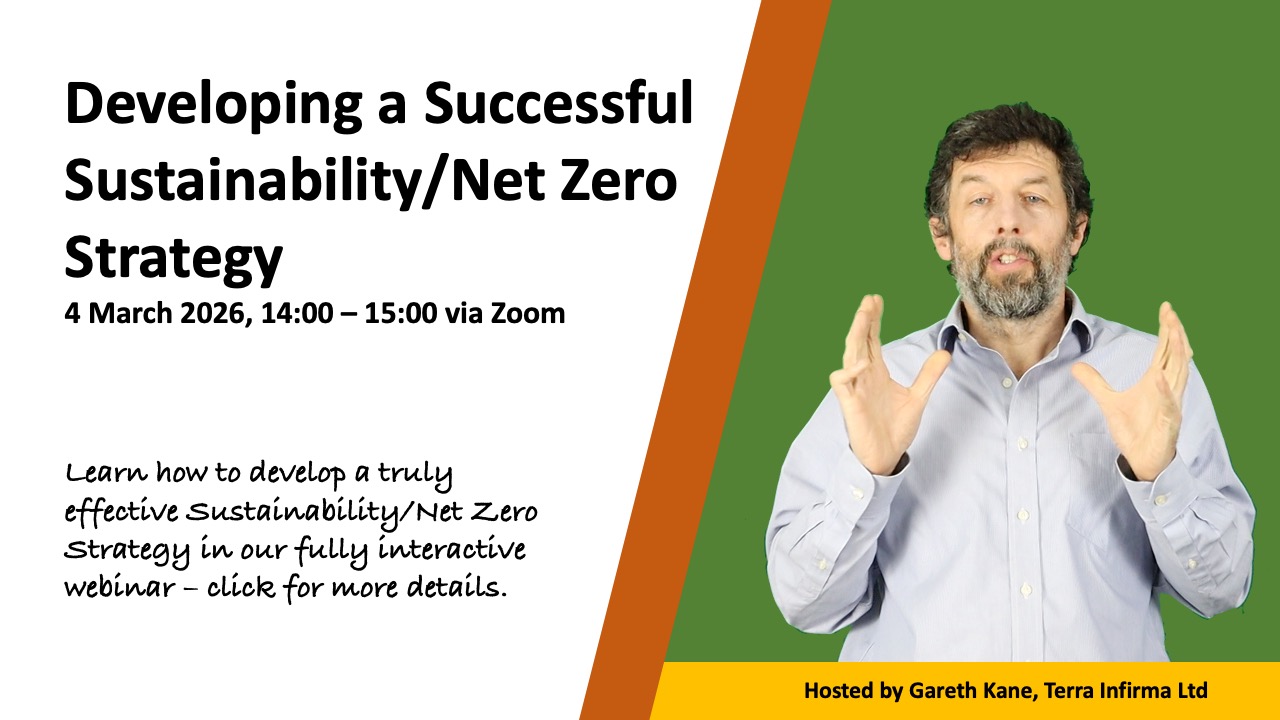 Developing a Successful Sustainability/Net Zero Strategy

4 March 2026, 14:00 – 15:00 via Zoom

Learn how to develop a truly effective Sustainability/Net Zero Strategy in our fully interactive webinar – click for more details.

Hosted by Gareth Kane, Terra Infirma Ltd